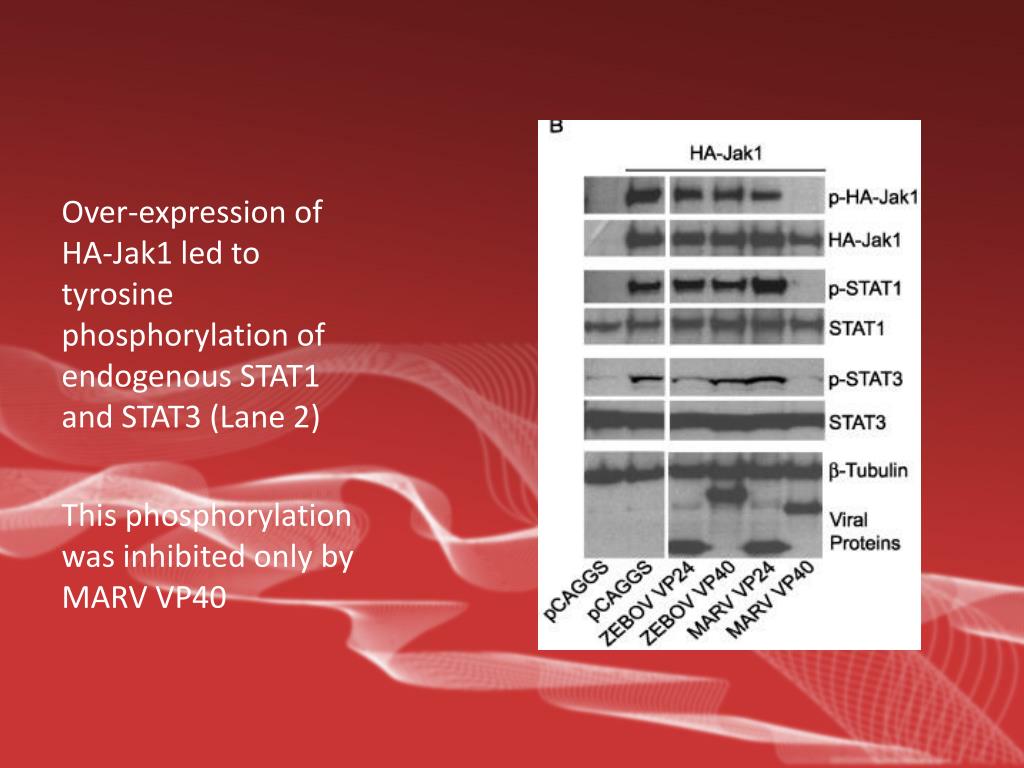 Over-expression of HA-Jak1 led to tyrosine phosphorylation of endogenous STAT1 and STAT3 (Lane 2)

This phosphorylation was inhibited only by MARV VP40

B

HA-Jak1

p-HA-Jak1

HA-Jak1

p-STAT1

STAT1

p-STAT3

STAT3

β-Tubulin

Viral Proteins

pCAGGS

pCAGGS

ZEBOV VP24

ZEBOV VP40

MARV VP24

MARV VP40